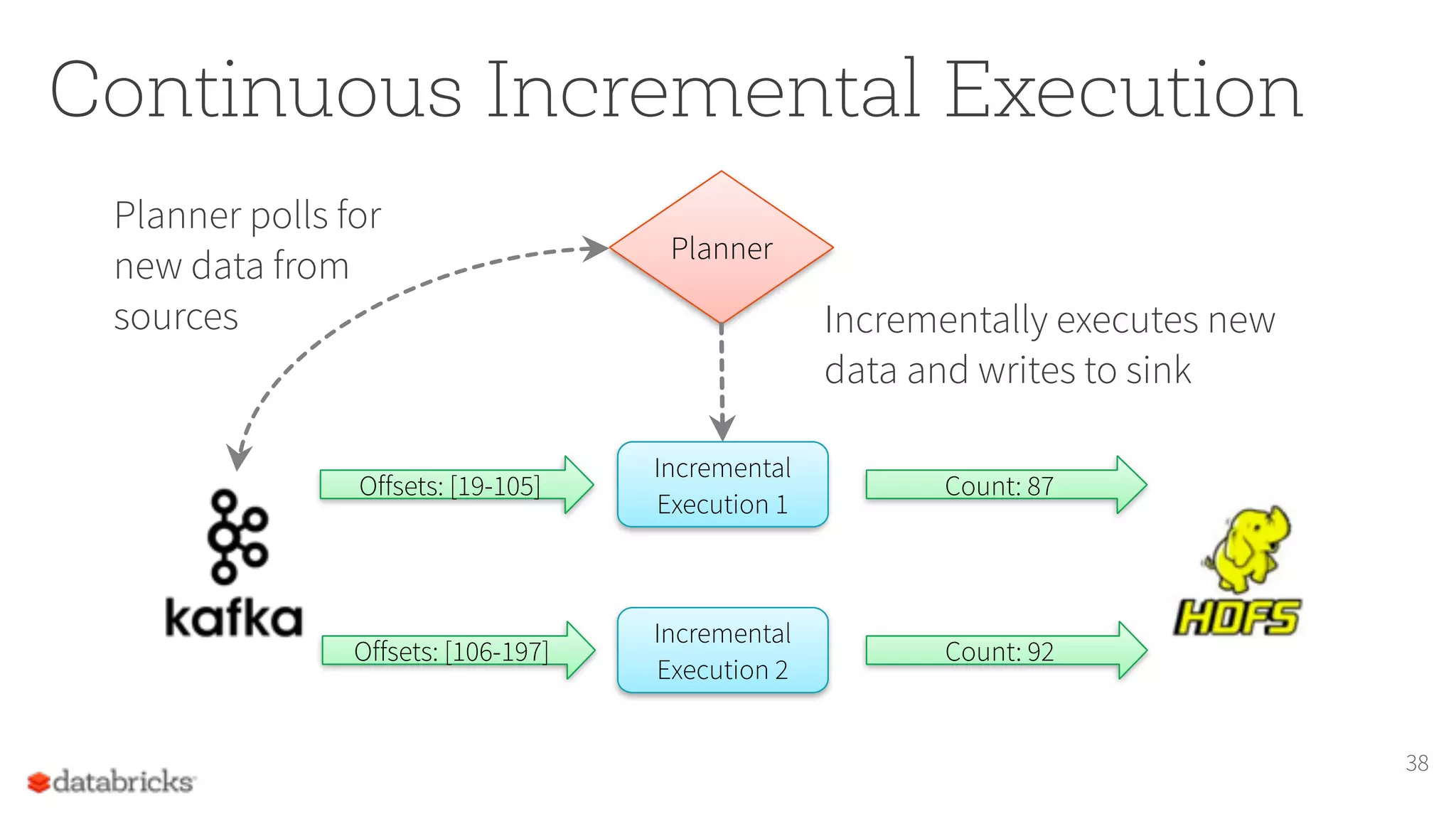 Continuous Incremental Execution

Planner polls for new data from sources

Planner

Incrementally executes new data and writes to sink

kafka

Offsets: [19-105]

Incremental Execution 1

Count: 87

Offsets: [106-197]

Incremental Execution 2

Count: 92

HDFS

databricks

38